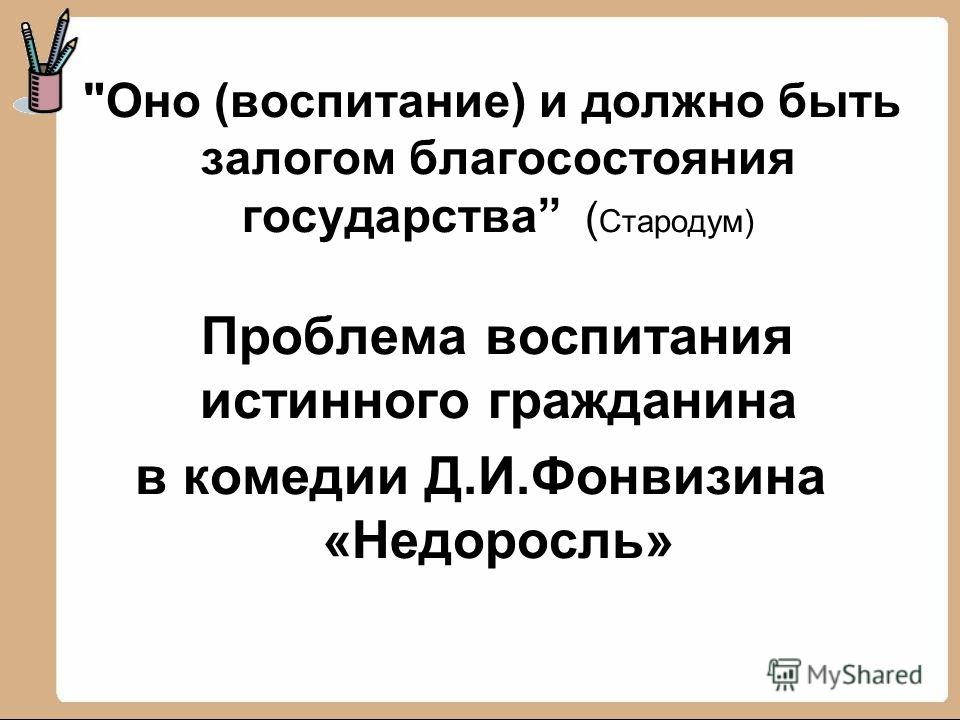 "Оно (воспитание) и должно быть залогом благосостояния государства” (Стародум)

Проблема воспитания истинного гражданина в комедии Д.И.Фонвизина «Недоросль»

MyShared